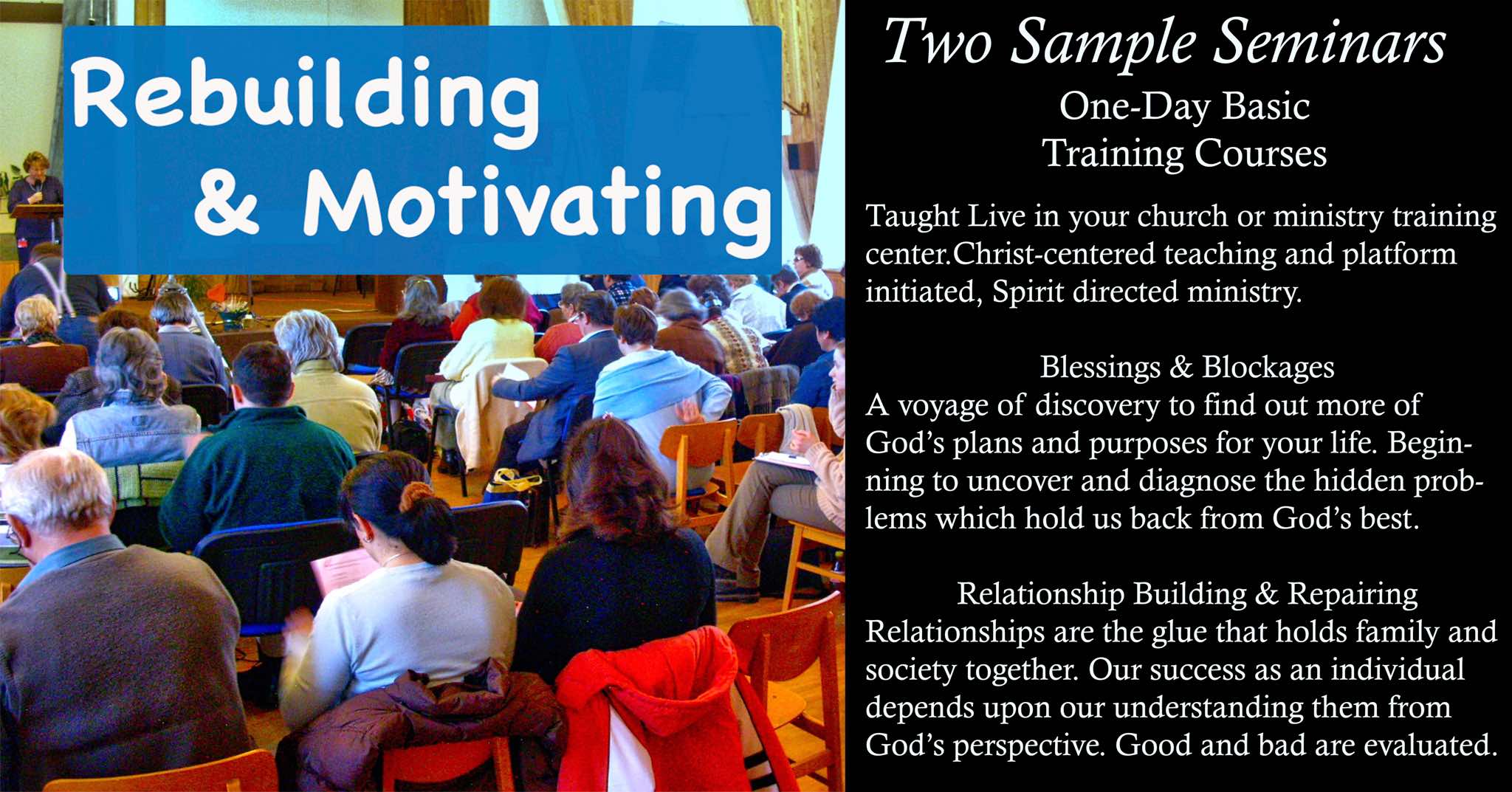 Rebuilding & Motivating

Two Sample Seminars

One-Day Basic Training Courses

Taught Live in your church or ministry training center.Christ-centered teaching and platform initiated, Spirit directed ministry.

Blessings & Blockages
A voyage of discovery to find out more of God's plans and purposes for your life. Beginning to uncover and diagnose the hidden problems which hold us back from God's best.

Relationship Building & Repairing
Relationships are the glue that holds family and society together. Our success as an individual depends upon our understanding them from God's perspective. Good and bad are evaluated.